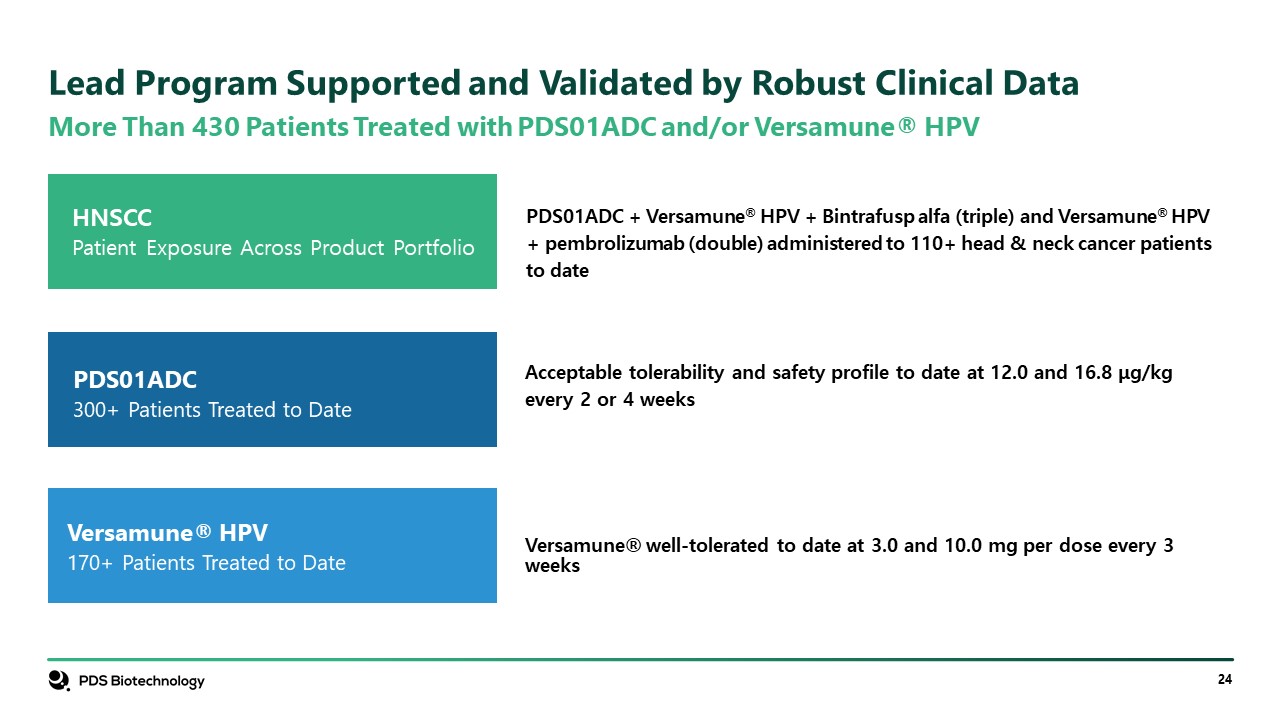 Lead Program Supported and Validated by Robust Clinical Data

More Than 430 Patients Treated with PDS01ADC and/or Versamune® HPV

HNSCC
Patient Exposure Across Product Portfolio

PDS01ADC + Versamune® HPV + Bintrafusp alfa (triple) and Versamune® HPV + pembrolizumab (double) administered to 110+ head & neck cancer patients to date

PDS01ADC
300+ Patients Treated to Date

Acceptable tolerability and safety profile to date at 12.0 and 16.8 µg/kg every 2 or 4 weeks

Versamune® HPV
170+ Patients Treated to Date

Versamune® well-tolerated to date at 3.0 and 10.0 mg per dose every 3 weeks

PDS Biotechnology

24